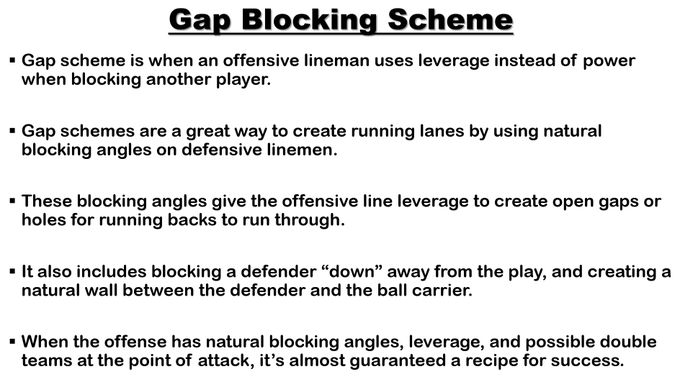 Gap Blocking Scheme

▪ Gap scheme is when an offensive lineman uses leverage instead of power when blocking another player.

▪ Gap schemes are a great way to create running lanes by using natural blocking angles on defensive linemen.

▪ These blocking angles give the offensive line leverage to create open gaps or holes for running backs to run through.

▪ It also includes blocking a defender “down” away from the play, and creating a natural wall between the defender and the ball carrier.

▪ When the offense has natural blocking angles, leverage, and possible double teams at the point of attack, it’s almost guaranteed a recipe for success.